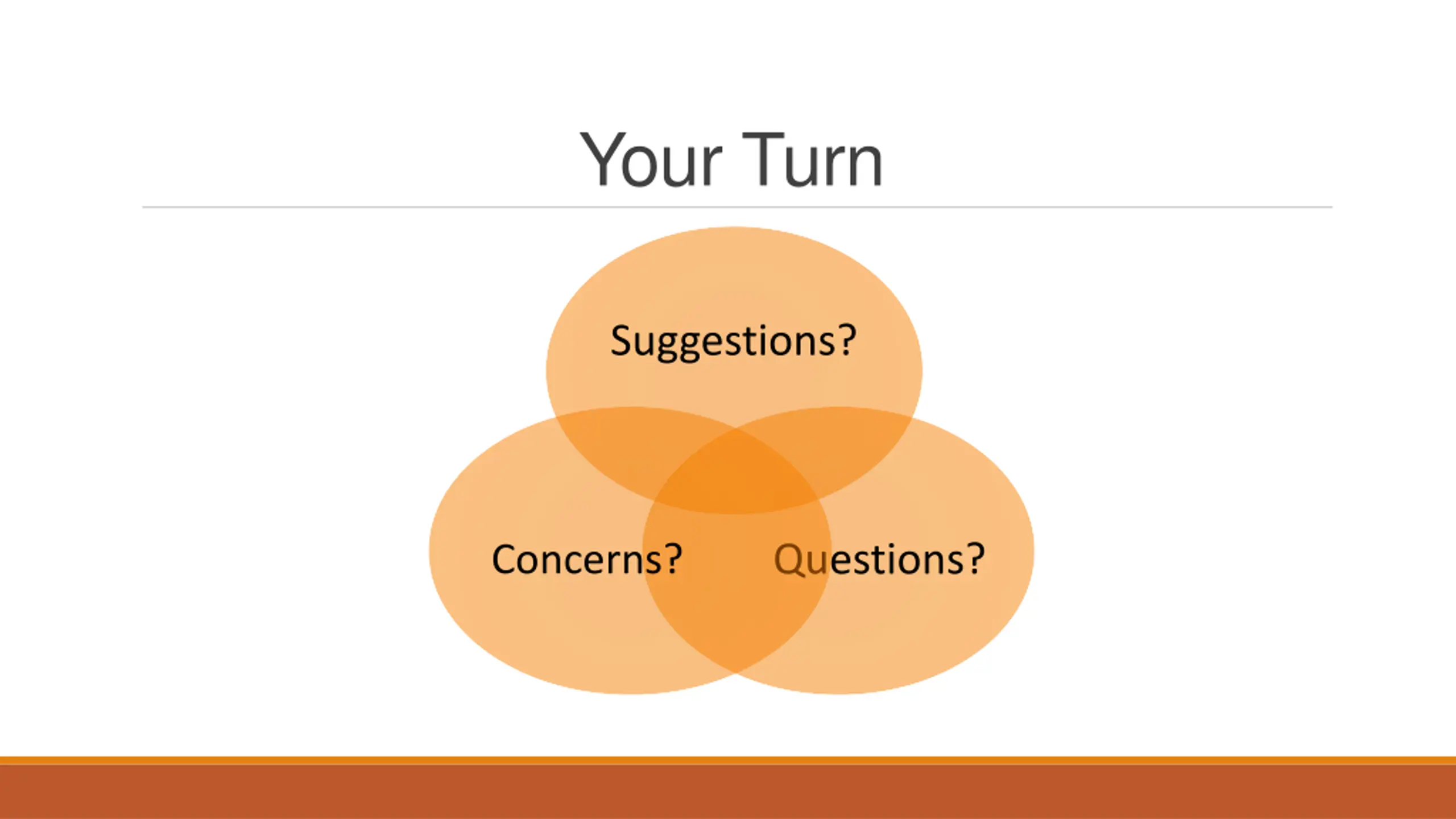 Your Turn

Suggestions?

Concerns?

Questions?